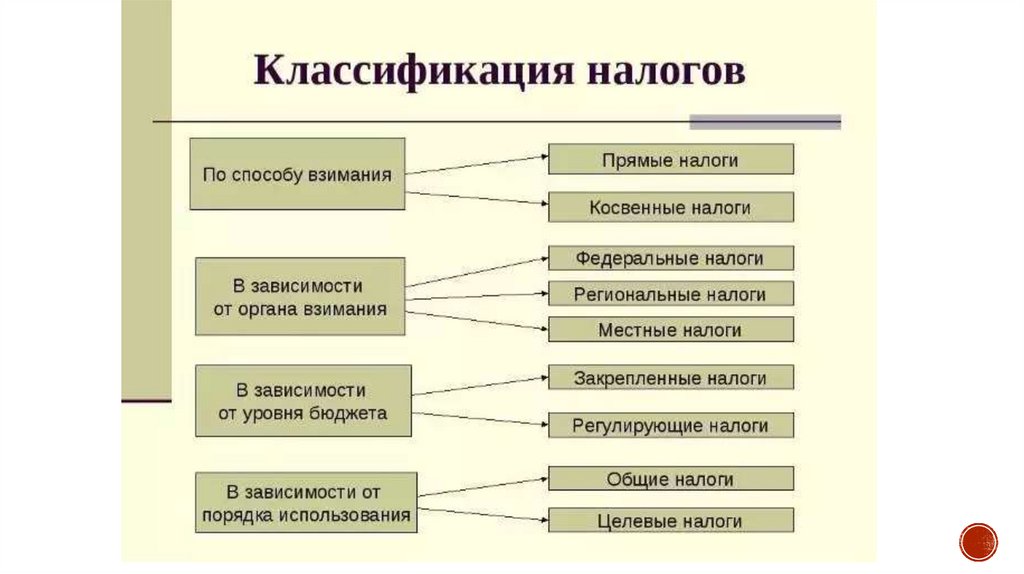 Классификация налогов

По способу взимания

Прямые налоги

Косвенные налоги

В зависимости от органа взимания

Федеральные налоги

Региональные налоги

Местные налоги

В зависимости от уровня бюджета

Закрепленные налоги

Регулирующие налоги

В зависимости от порядка использования

Общие налоги

Целевые налоги